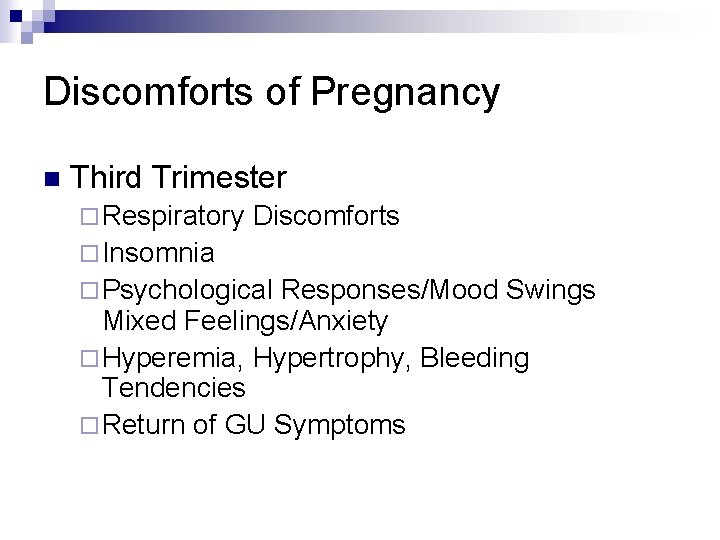 Discomforts of Pregnancy

Third Trimester

Respiratory Discomforts

Insomnia

Psychological Responses/Mood Swings Mixed Feelings/Anxiety

Hyperemia, Hypertrophy, Bleeding Tendencies

Return of GU Symptoms